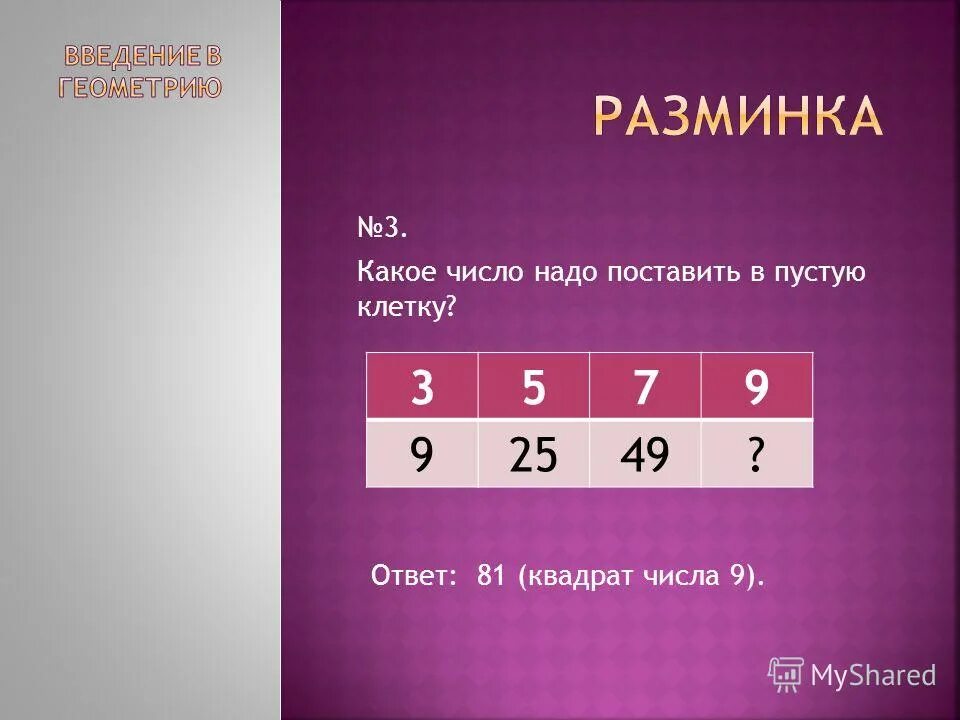 ВВЕДЕНИЕ В ГЕОМЕТРИЮ

РАЗМИНКА

№3.

Какое число надо поставить в пустую клетку?

| 3 | 5 | 7 | 9 |
|---|---|---|---|
| 9 | 25 | 49 | ? |

Ответ: 81 (квадрат числа 9).

MyShared